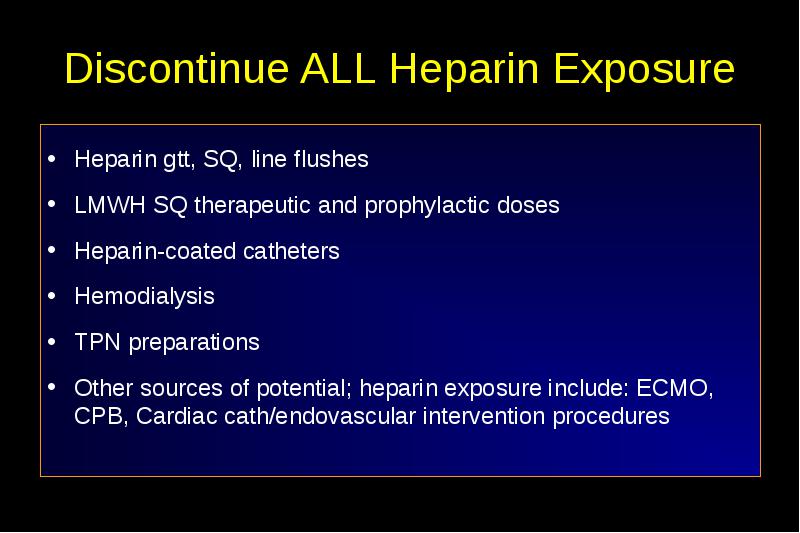 Discontinue ALL Heparin Exposure

• Heparin gtt, SQ, line flushes
• LMWH SQ therapeutic and prophylactic doses
• Heparin-coated catheters
• Hemodialysis
• TPN preparations
• Other sources of potential; heparin exposure include: ECMO, CPB, Cardiac cath/endovascular intervention procedures